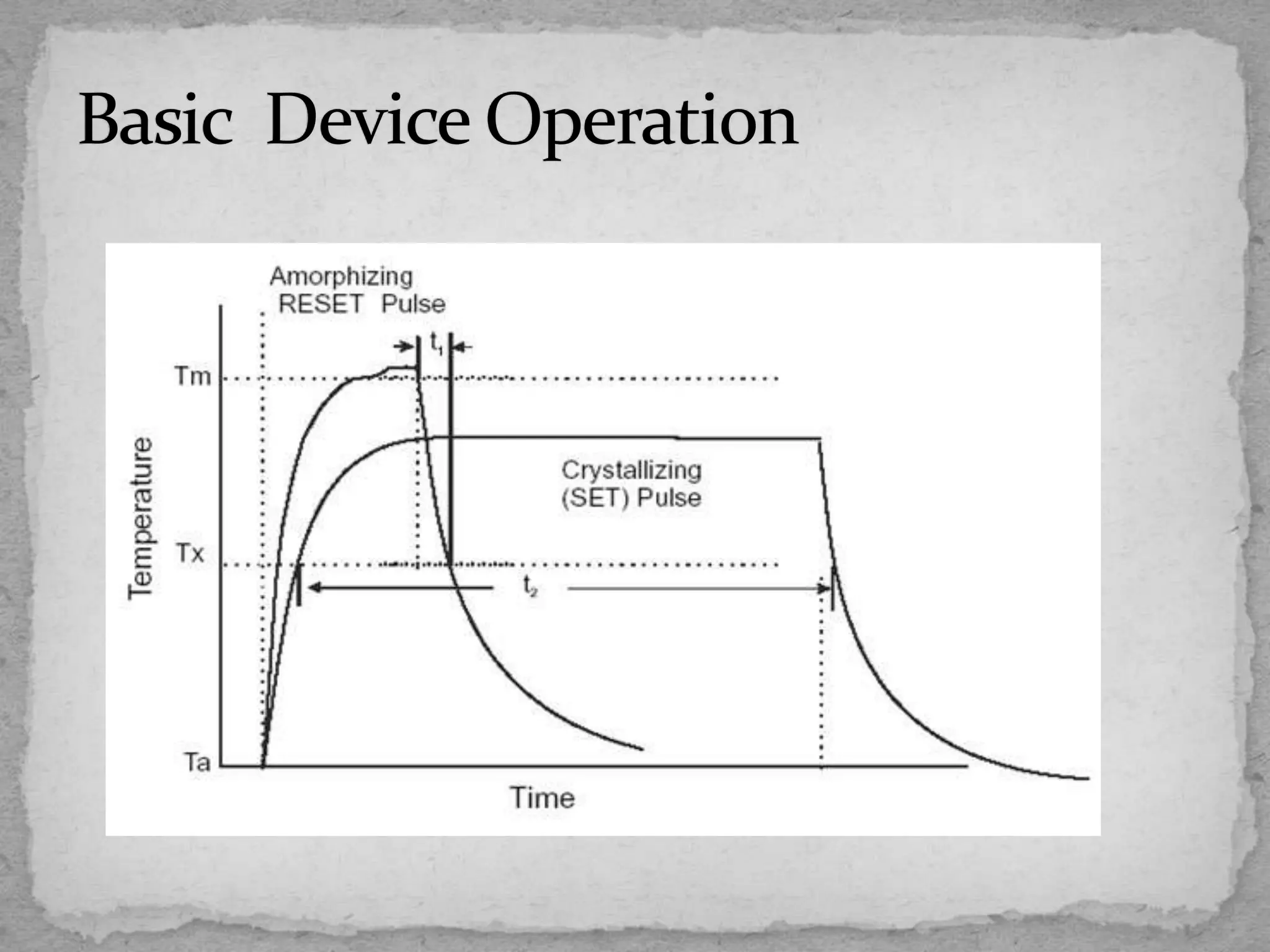 Basic Device Operation

Amorphizing RESET Pulse

$t_1$

Tm

Temperature

Crystallizing (SET) Pulse

Tx

$t_2$

Ta

Time